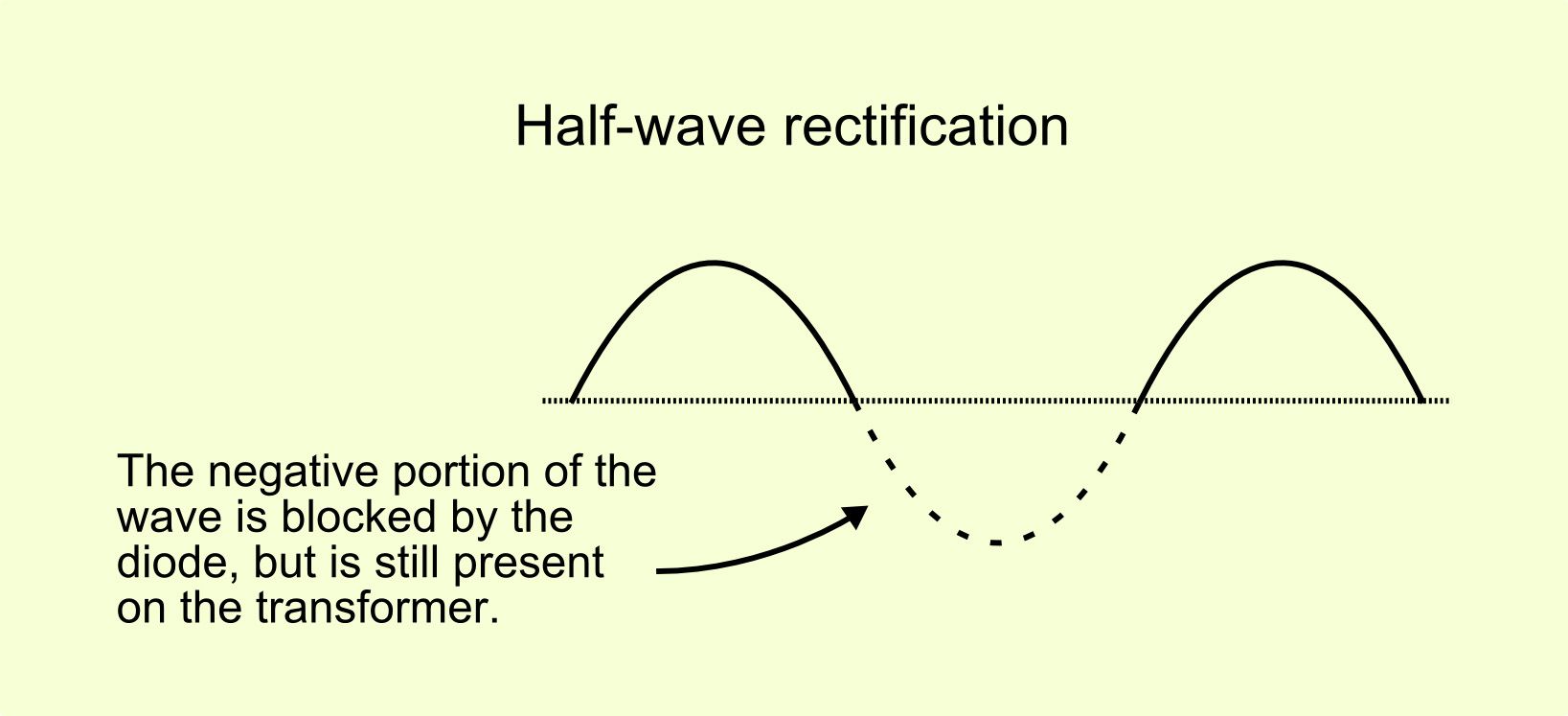 Half-wave rectification

The negative portion of the wave is blocked by the diode, but is still present on the transformer.